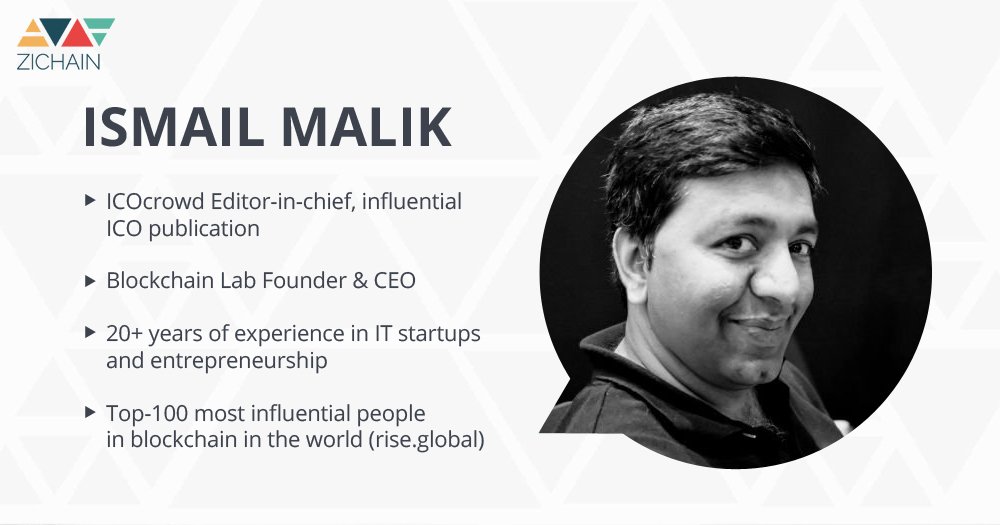 ZICHAIN

ISMAIL MALIK

▸ ICOcrowd Editor-in-chief, influential ICO publication

▸ Blockchain Lab Founder & CEO

▸ 20+ years of experience in IT startups and entrepreneurship

▸ Top-100 most influential people in blockchain in the world (rise.global)